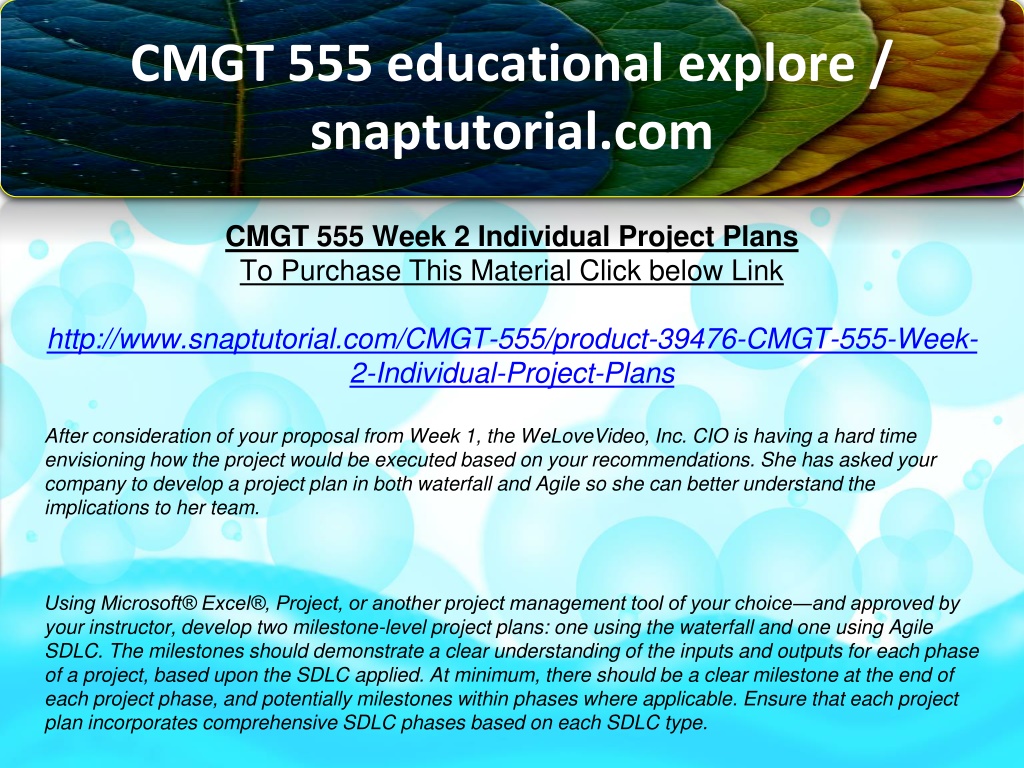 CMGT 555 educational explore / snaptutorial.com

CMGT 555 Week 2 Individual Project Plans
To Purchase This Material Click below Link

http://www.snaptutorial.com/CMGT-555/product-39476-CMGT-555-Week-2-Individual-Project-Plans

After consideration of your proposal from Week 1, the WeLoveVideo, Inc. CIO is having a hard time envisioning how the project would be executed based on your recommendations. She has asked your company to develop a project plan in both waterfall and Agile so she can better understand the implications to her team.

Using Microsoft® Excel®, Project, or another project management tool of your choice—and approved by your instructor, develop two milestone-level project plans: one using the waterfall and one using Agile SDLC. The milestones should demonstrate a clear understanding of the inputs and outputs for each phase of a project, based upon the SDLC applied. At minimum, there should be a clear milestone at the end of each project phase, and potentially milestones within phases where applicable. Ensure that each project plan incorporates comprehensive SDLC phases based on each SDLC type.